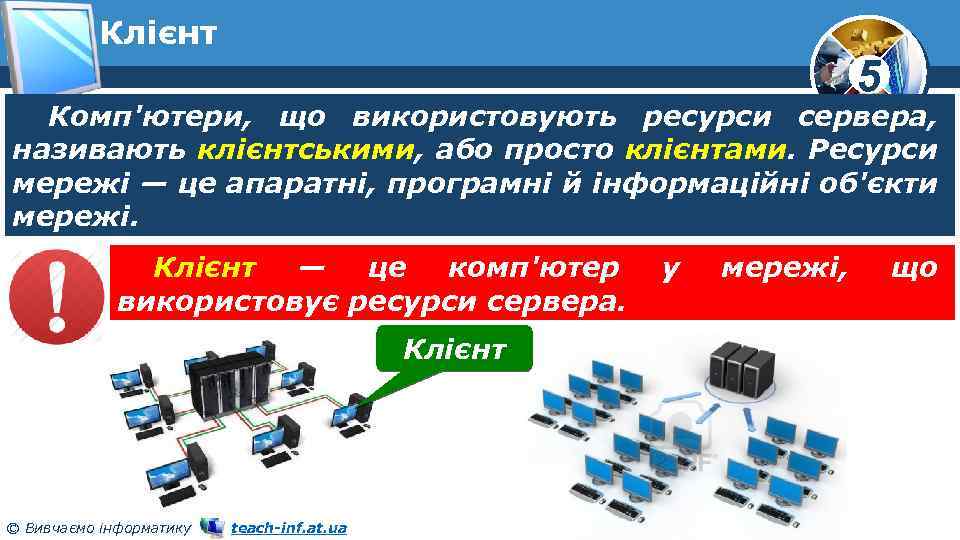 Клієнт

5

Комп'ютери, що використовують ресурси сервера, називають клієнтськими, або просто клієнтами. Ресурси мережі — це апаратні, програмні й інформаційні об'єкти мережі.

Клієнт — це комп'ютер у мережі, що використовує ресурси сервера.

Клієнт

© Вивчаємо інформатику teach-inf.at.ua